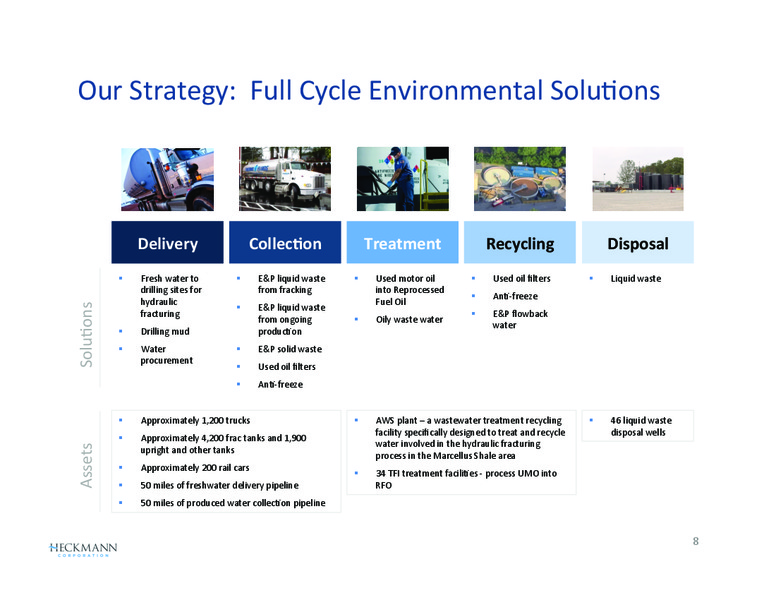 Our Strategy: Full Cycle Environmental Solutions

Delivery

Collection

Treatment

Recycling

Disposal

Solutions

- Fresh water to drilling sites for hydraulic fracturing
- Drilling mud
- Water procurement

- E&P liquid waste from fracking
- E&P liquid waste from ongoing production
- E&P solid waste
- Used oil filters
- Anti-freeze

- Used motor oil into Reprocessed Fuel Oil
- Oily waste water

- Used oil filters
- Anti-freeze
- E&P flowback water

- Liquid waste

Assets

- Approximately 1,200 trucks
- Approximately 4,200 frac tanks and 1,900 upright and other tanks
- Approximately 200 rail cars
- 50 miles of freshwater delivery pipeline
- 50 miles of produced water collection pipeline

- AWS plant – a wastewater treatment recycling facility specifically designed to treat and recycle water involved in the hydraulic fracturing process in the Marcellus Shale area
- 34 TFI treatment facilities - process UMO into RFO

- 46 liquid waste disposal wells

HECKMANN CORPORATION

8